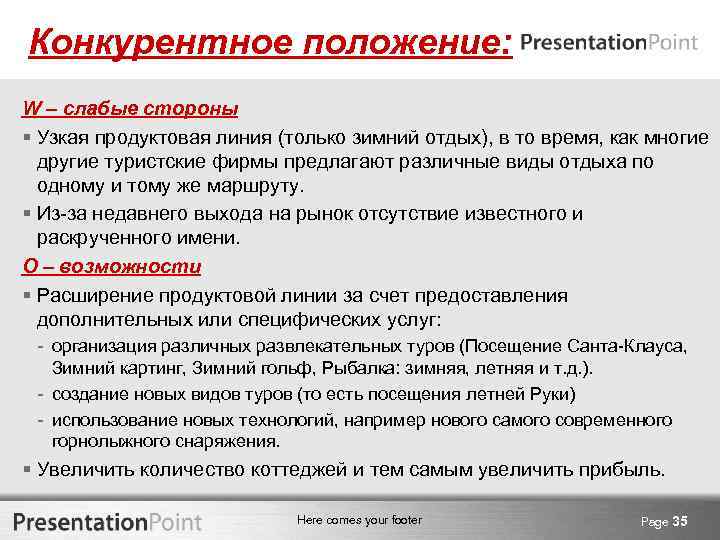 Конкурентное положение: PresentationPoint

W – слабые стороны

▪ Узкая продуктовая линия (только зимний отдых), в то время, как многие другие туристские фирмы предлагают различные виды отдыха по одному и тому же маршруту.

▪ Из-за недавнего выхода на рынок отсутствие известного и раскрученного имени.

O – возможности

▪ Расширение продуктовой линии за счет предоставления дополнительных или специфических услуг:

- организация различных развлекательных туров (Посещение Санта-Клауса, Зимний картинг, Зимний гольф, Рыбалка: зимняя, летняя и т.д.).

- создание новых видов туров (то есть посещения летней Руки)

- использование новых технологий, например нового самого современного горнолыжного снаряжения.

▪ Увеличить количество коттеджей и тем самым увеличить прибыль.

PresentationPoint

Here comes your footer

Page 35